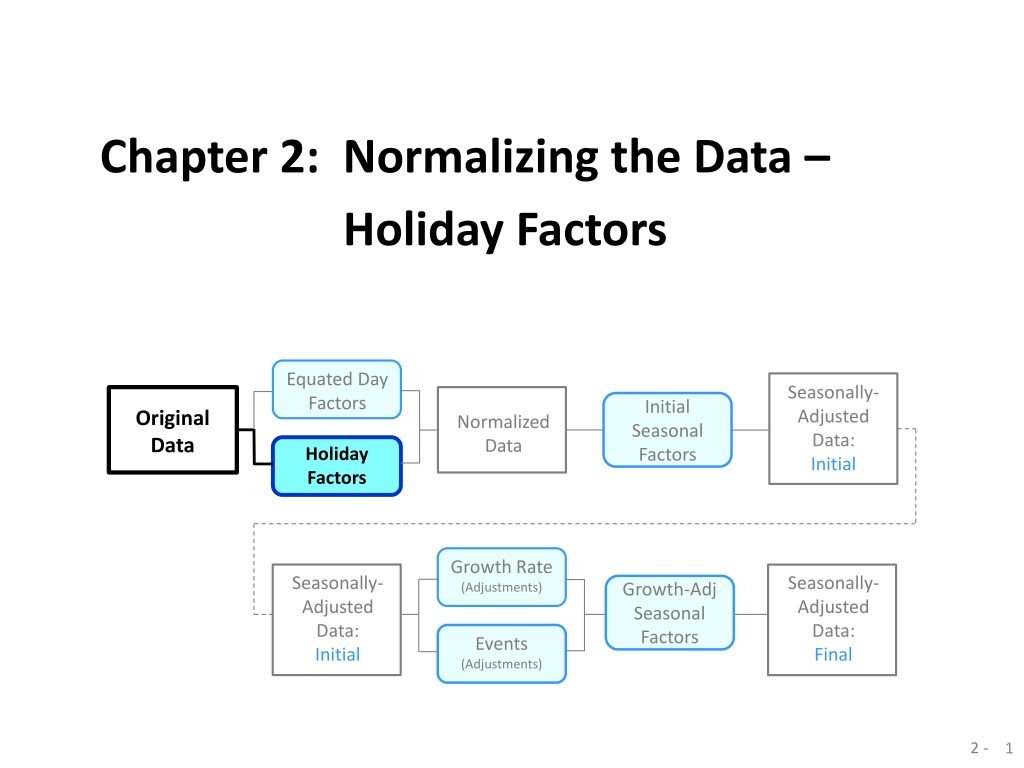 Chapter 2: Normalizing the Data – Holiday Factors

Original Data

Equated Day Factors

Holiday Factors

Normalized Data

Initial Seasonal Factors

Seasonally-Adjusted Data: Initial

Seasonally-Adjusted Data: Initial

Growth Rate (Adjustments)

Events (Adjustments)

Growth-Adj Seasonal Factors

Seasonally-Adjusted Data: Final

2 - 1